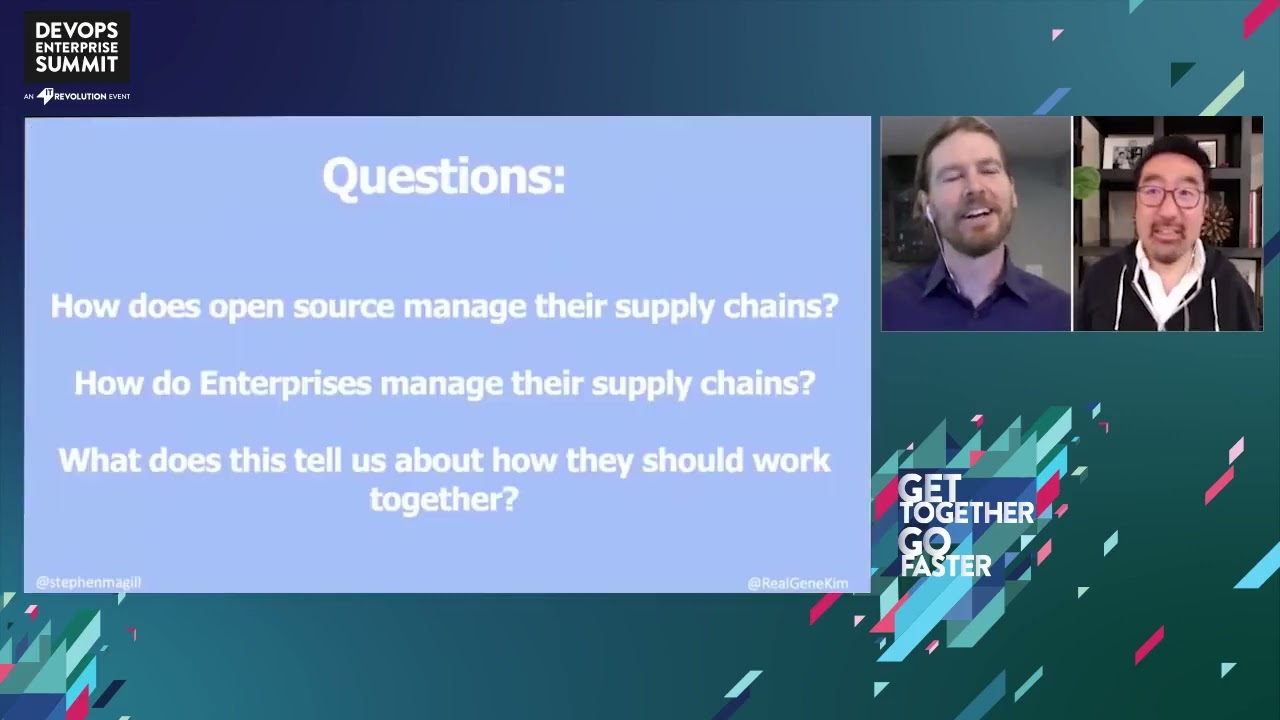 DEVOPS ENTERPRISE SUMMIT

AN IT REVOLUTION EVENT

Questions:

How does open source manage their supply chains?

How do Enterprises manage their supply chains?

What does this tell us about how they should work together?

@stephenmagill

@RealGeneKim

GET TOGETHER GO FASTER